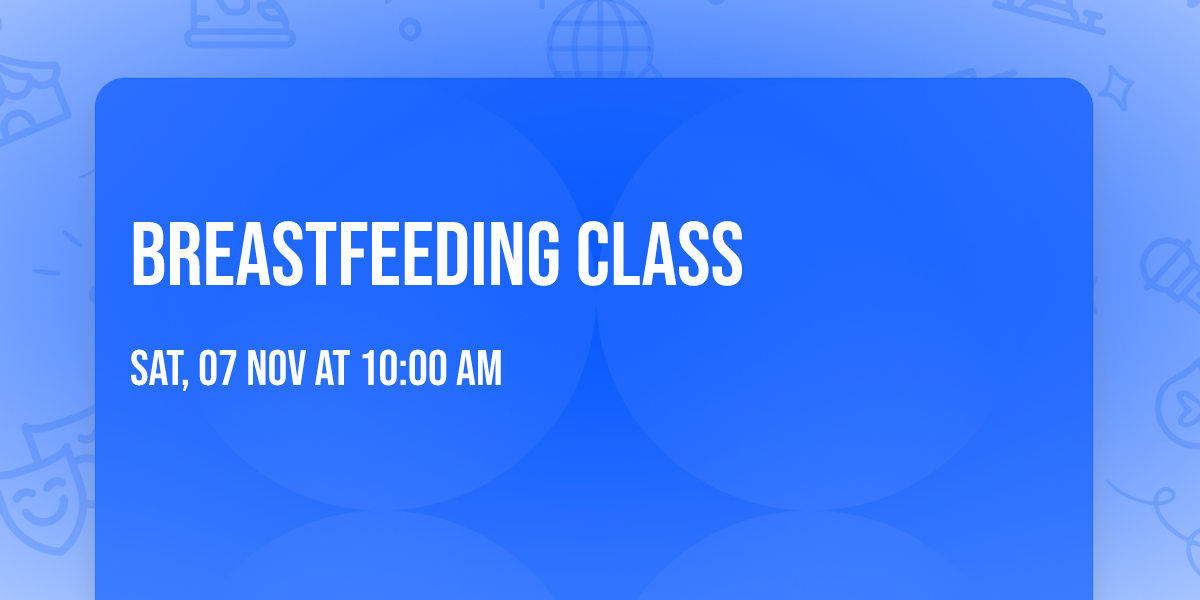 BREASTFEEDING CLASS

SAT, 07 NOV AT 10:00 AM